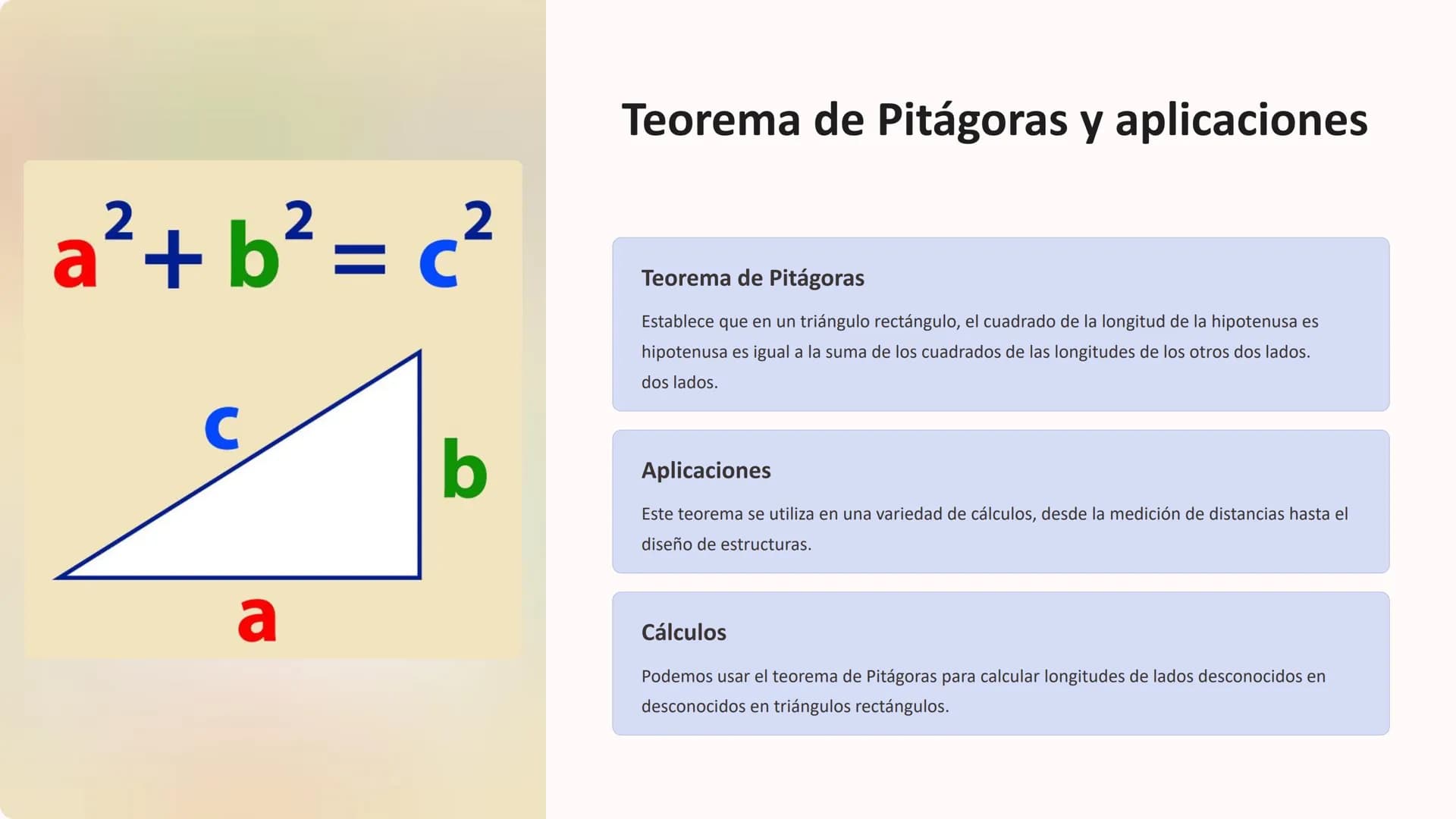 $a^2 + b^2 = c^2$

c

b

a

Teorema de Pitágoras y aplicaciones

Teorema de Pitágoras

Establece que en un triángulo rectángulo, el cuadrado de la longitud de la hipotenusa es hipotenusa es igual a la suma de los cuadrados de las longitudes de los otros dos lados. dos lados.

Aplicaciones

Este teorema se utiliza en una variedad de cálculos, desde la medición de distancias hasta el diseño de estructuras.

Cálculos

Podemos usar el teorema de Pitágoras para calcular longitudes de lados desconocidos en desconocidos en triángulos rectángulos.